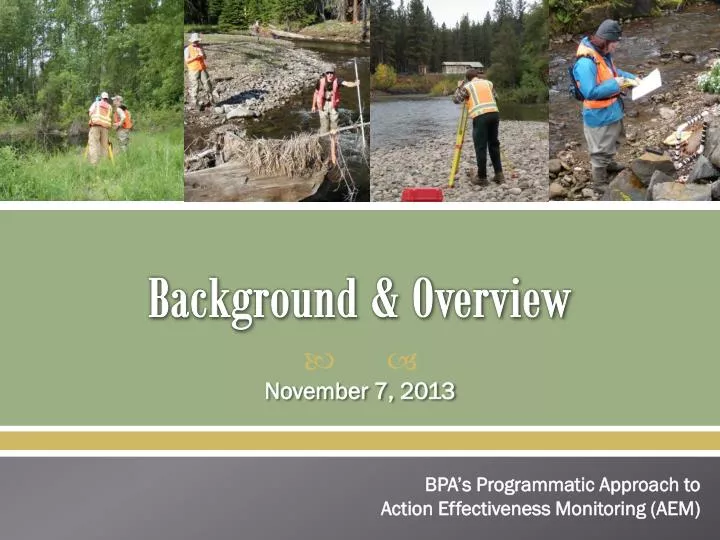 Background & Overview

November 7, 2013

BPA's Programmatic Approach to Action Effectiveness Monitoring (AEM)